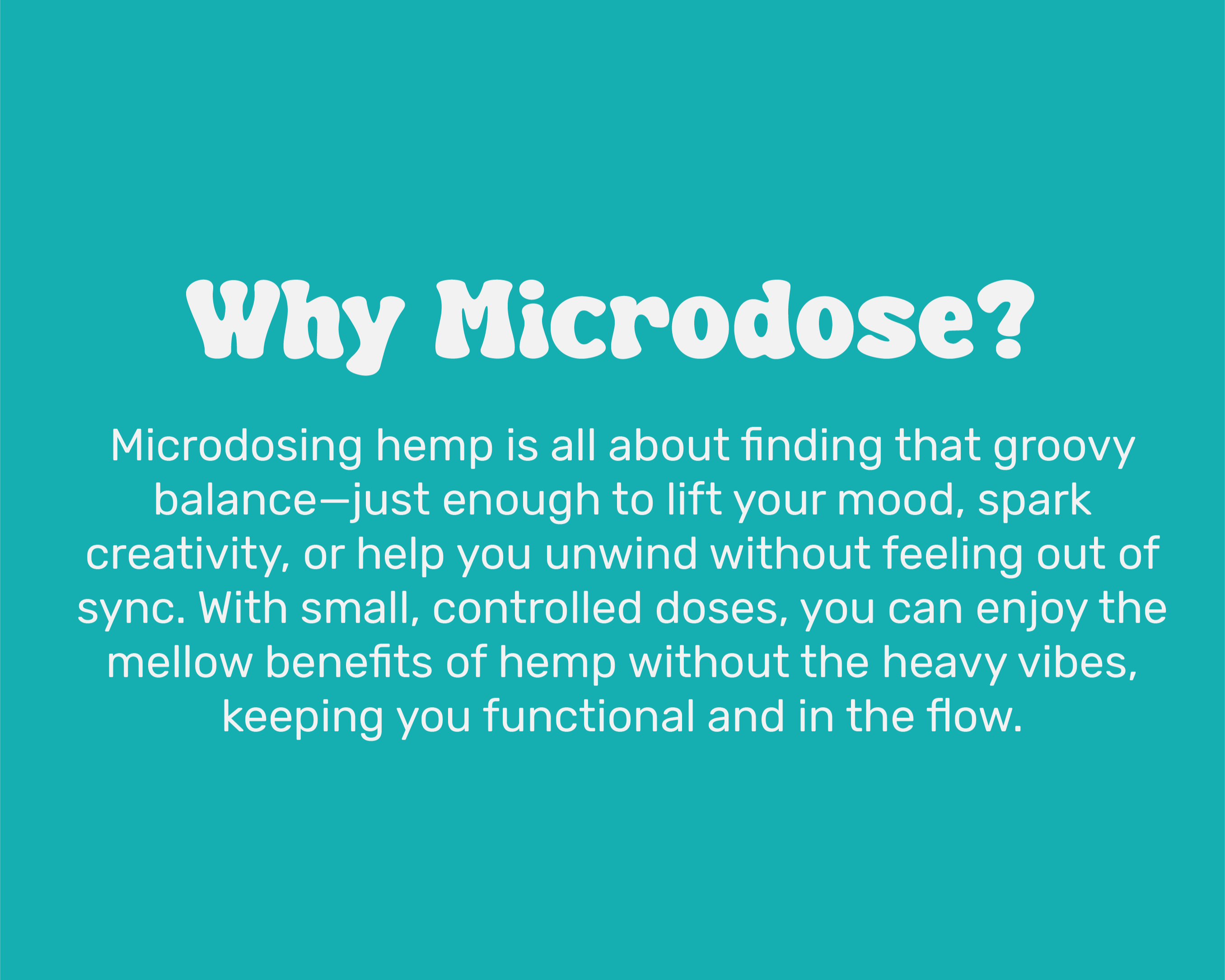 Why Microdose?

Microdosing hemp is all about finding that groovy balance—just enough to lift your mood, spark creativity, or help you unwind without feeling out of sync. With small, controlled doses, you can enjoy the mellow benefits of hemp without the heavy vibes, keeping you functional and in the flow.